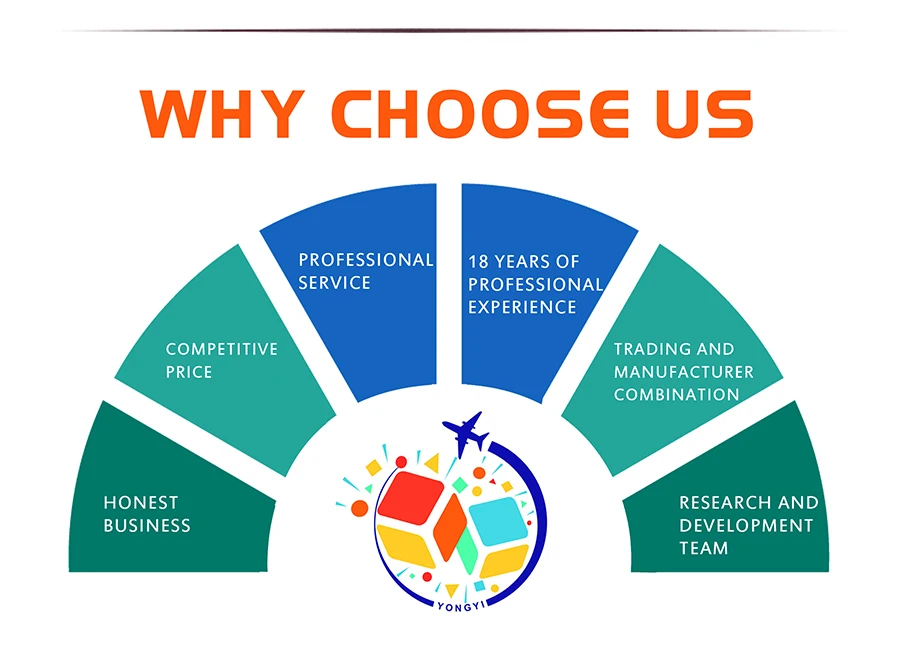 WHY CHOOSE US

HONEST BUSINESS

COMPETITIVE PRICE

PROFESSIONAL SERVICE

18 YEARS OF PROFESSIONAL EXPERIENCE

TRADING AND MANUFACTURER COMBINATION

RESEARCH AND DEVELOPMENT TEAM

YONGYI